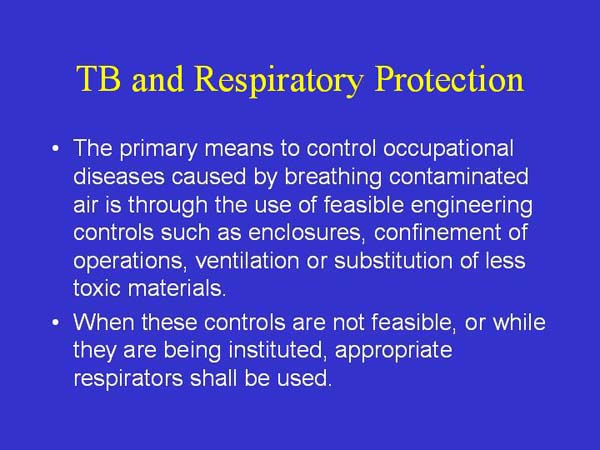 TB and Respiratory Protection

• The primary means to control occupational diseases caused by breathing contaminated air is through the use of feasible engineering controls such as enclosures, confinement of operations, ventilation or substitution of less toxic materials.

• When these controls are not feasible, or while they are being instituted, appropriate respirators shall be used.